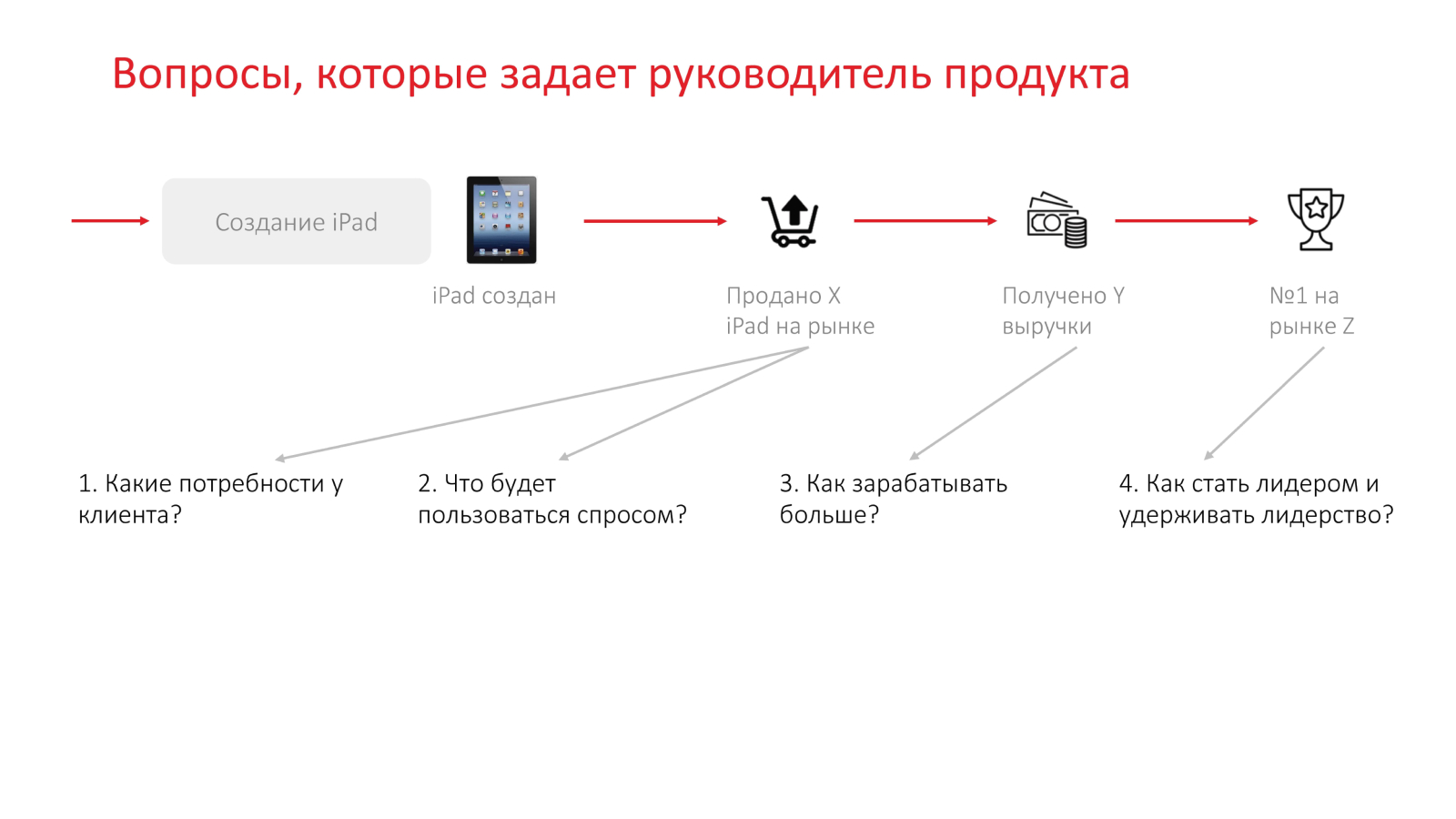 Вопросы, которые задает руководитель продукта

Создание iPad

iPad создан

Продано X iPad на рынке

Получено Y выручки

№1 на рынке Z

1. Какие потребности у клиента?

2. Что будет пользоваться спросом?

3. Как зарабатывать больше?

4. Как стать лидером и удерживать лидерство?